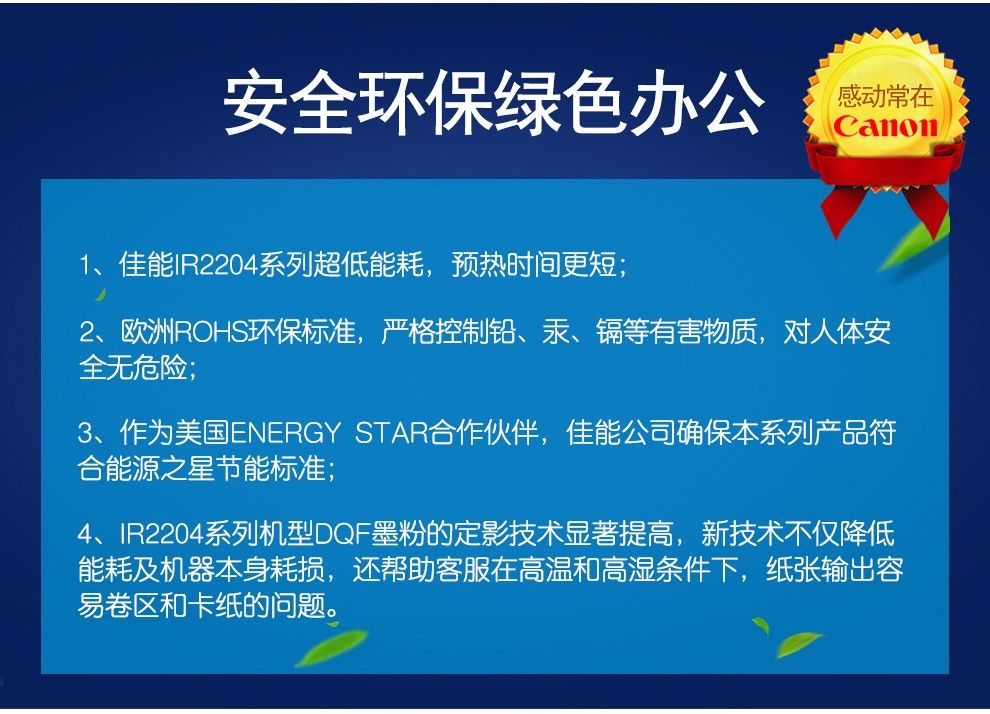 安全环保绿色办公

感动常在
Canon

1、佳能IR2204系列超低能耗，预热时间更短；

2、欧洲ROHS环保标准，严格控制铅、汞、镉等有害物质，对人体安全无危险；

3、作为美国ENERGY STAR合作伙伴，佳能公司确保本系列产品符合能源之星节能标准；

4、IR2204系列机型DQF墨粉的定影技术显著提高，新技术不仅降低能耗及机器本身耗损，还帮助客服在高温和高湿条件下，纸张输出容易卷区和卡纸的问题。